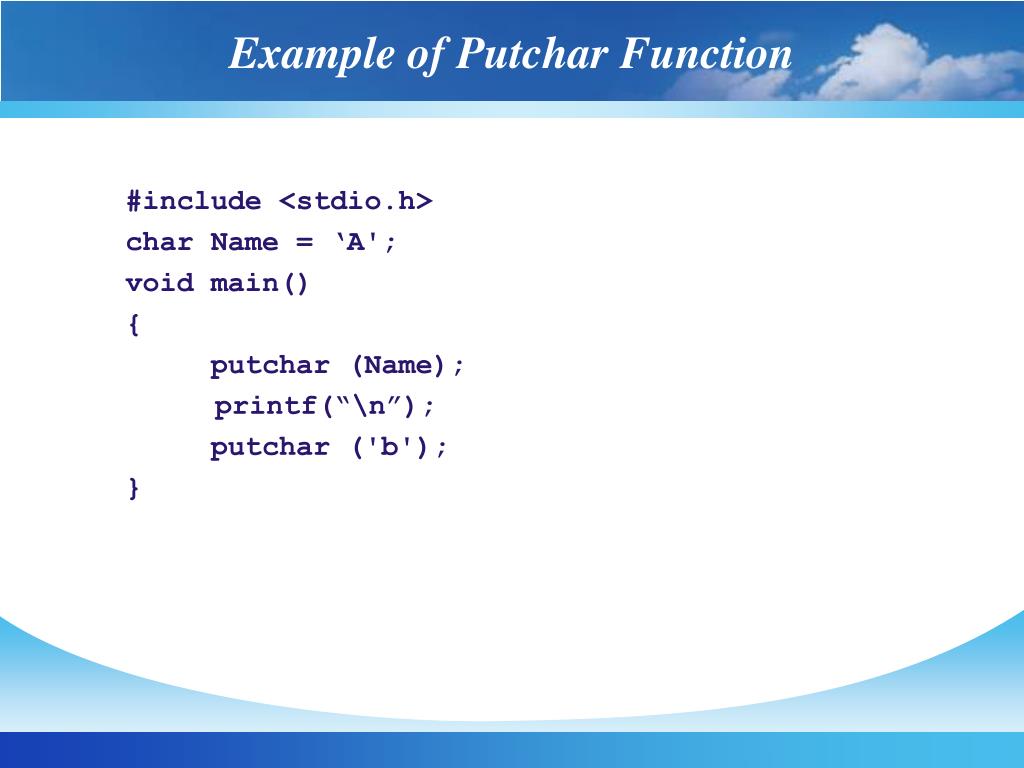 Example of Putchar Function

#include <stdio.h>
char Name = ‘A';
void main()
{
putchar (Name);
printf(“\n”);
putchar ('b');
}